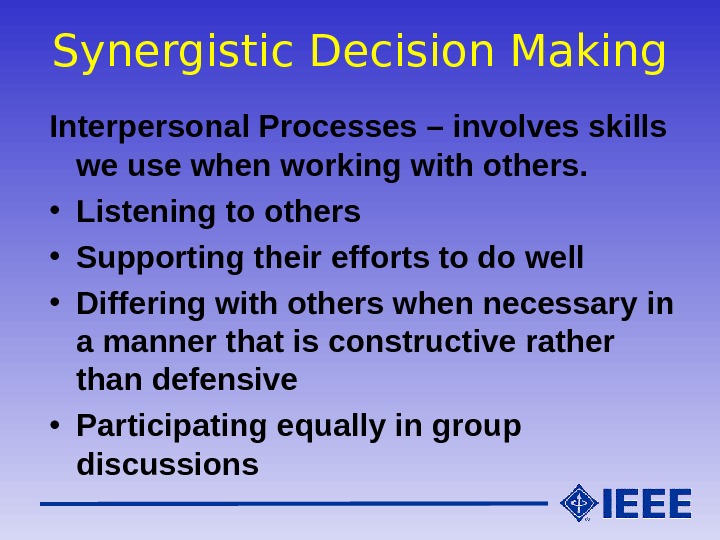 Synergistic Decision Making

Interpersonal Processes – involves skills we use when working with others.

• Listening to others
• Supporting their efforts to do well
• Differing with others when necessary in a manner that is constructive rather than defensive
• Participating equally in group discussions

IEEE